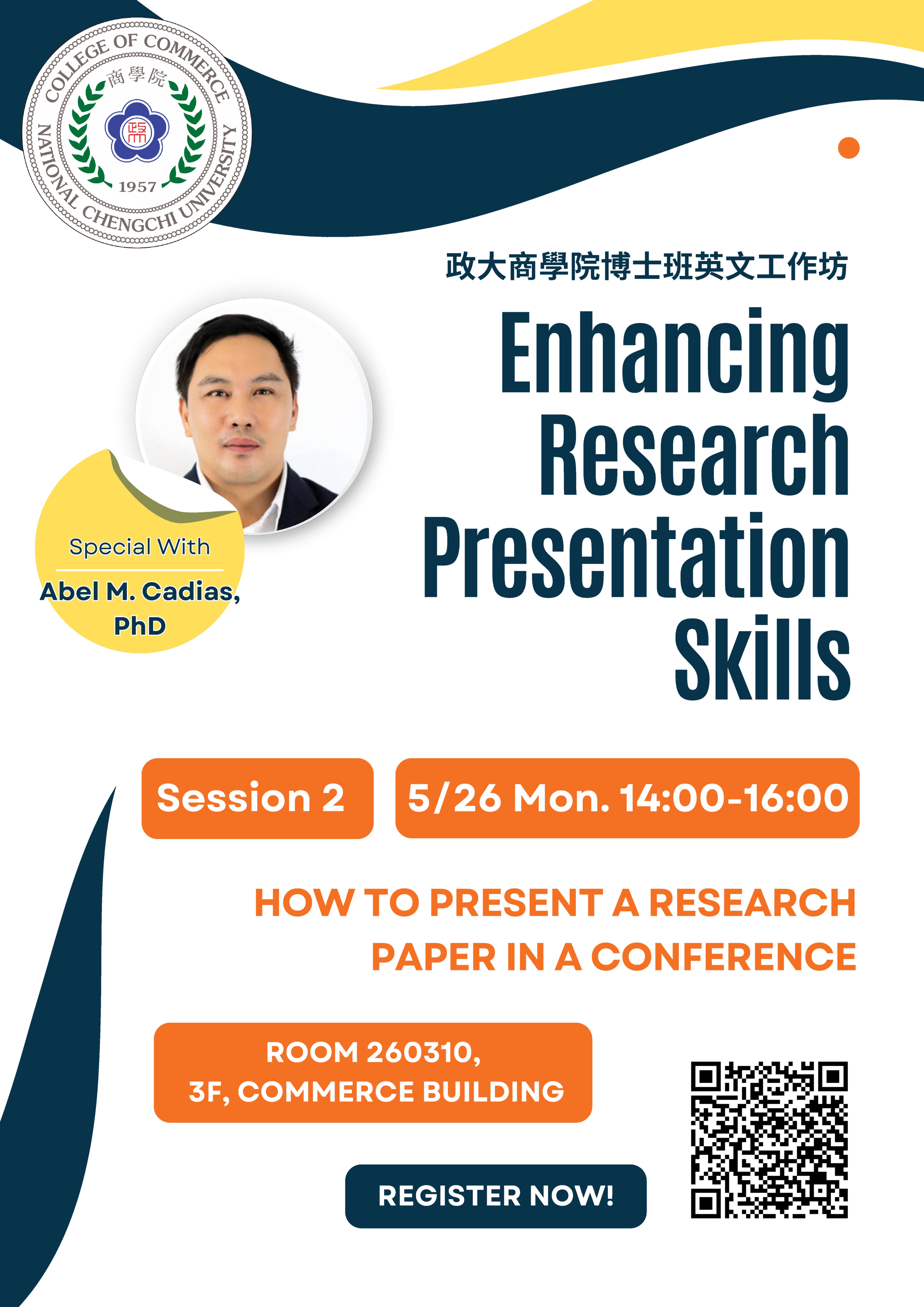 COLLEGE OF COMMERCE
商學院
政
1957
NATIONAL CHENGCHI UNIVERSITY

政大商學院博士班英文工作坊

Enhancing Research Presentation Skills

Special With
Abel M. Cadias, PhD

Session 2

5/26 Mon. 14:00-16:00

HOW TO PRESENT A RESEARCH PAPER IN A CONFERENCE

ROOM 260310, 3F, COMMERCE BUILDING

REGISTER NOW!